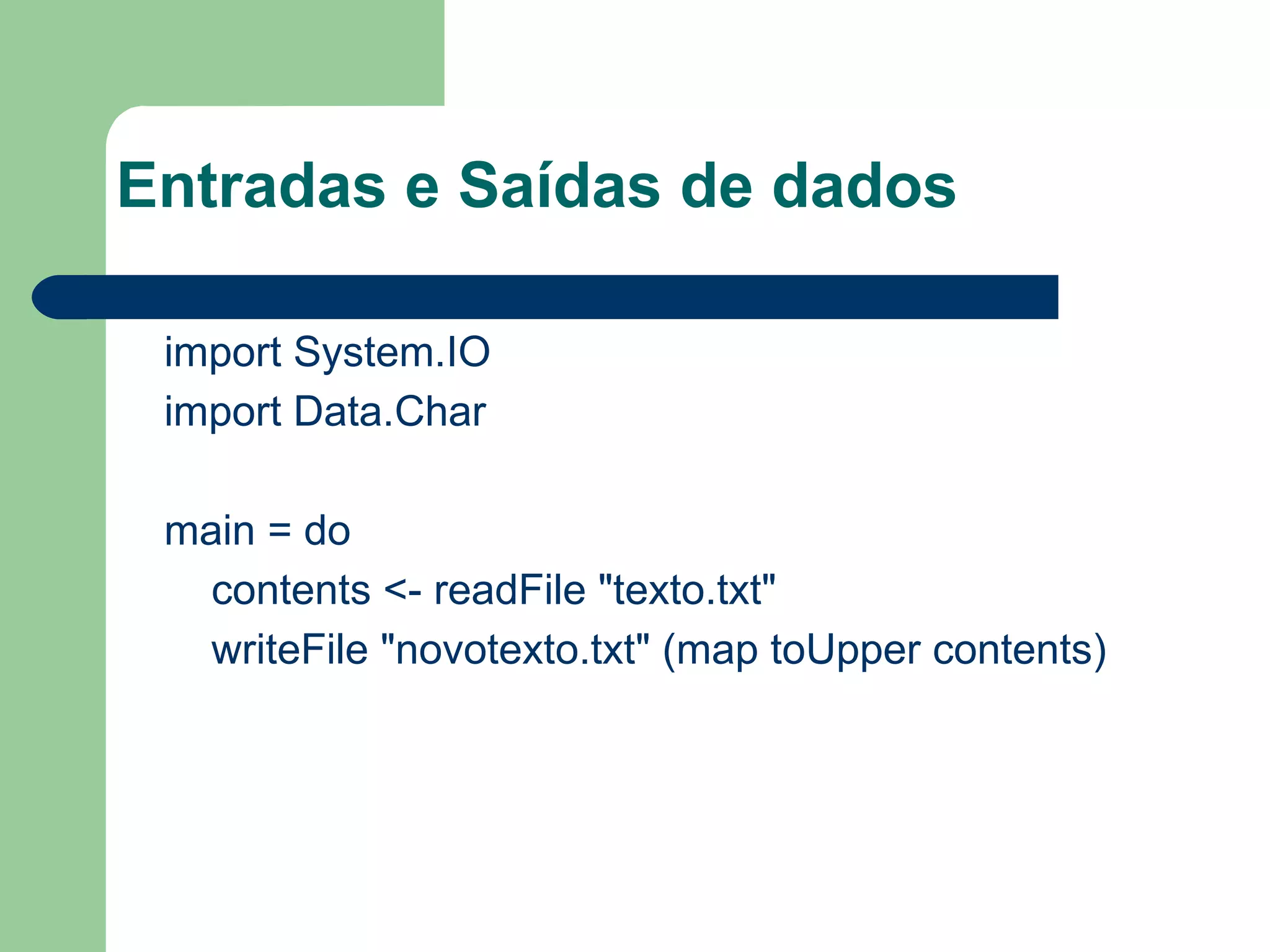 Entradas e Saídas de dados

import System.IO
import Data.Char

main = do
    contents <- readFile "texto.txt"
    writeFile "novotexto.txt" (map toUpper contents)